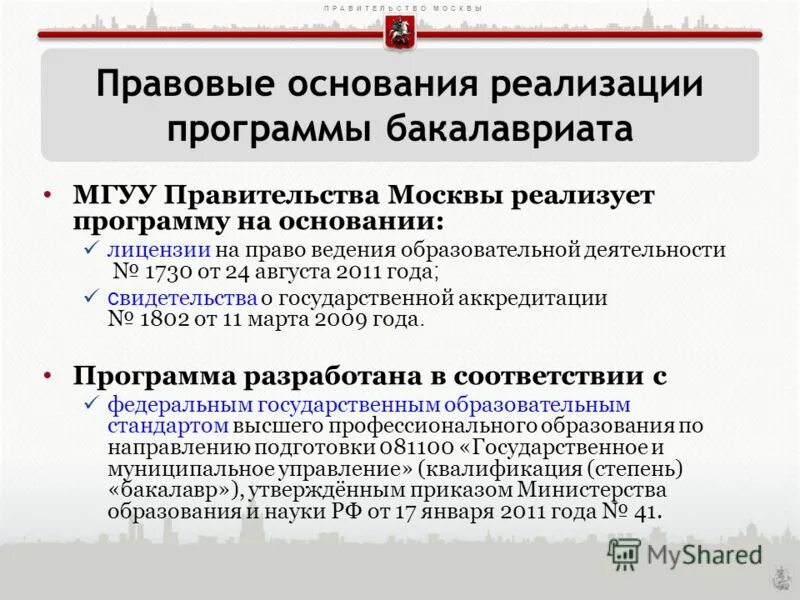 ПРАВИТЕЛЬСТВО МОСКВЫ

Правовые основания реализации программы бакалавриата

• МГУУ Правительства Москвы реализует программу на основании:
✓ лицензии на право ведения образовательной деятельности № 1730 от 24 августа 2011 года;
✓ свидетельства о государственной аккредитации № 1802 от 11 марта 2009 года.

• Программа разработана в соответствии с
✓ федеральным государственным образовательным стандартом высшего профессионального образования по направлению подготовки 081100 «Государственное и муниципальное управление» (квалификация (степень) «бакалавр»), утверждённым приказом Министерства образования и науки РФ от 17 января 2011 года № 41.

MyShared